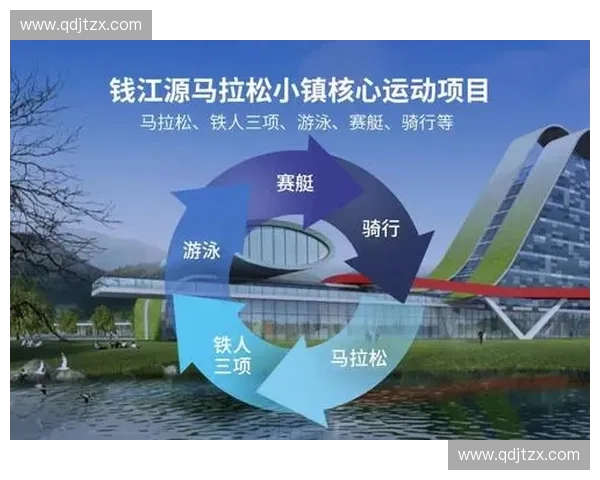 www.qdjtzx.com

钱江源马拉松小镇核心运动项目

马拉松、铁人三项、游泳、赛艇、骑行等

赛艇

骑行

马拉松

铁人三项

游泳

www.qdjtzx.com